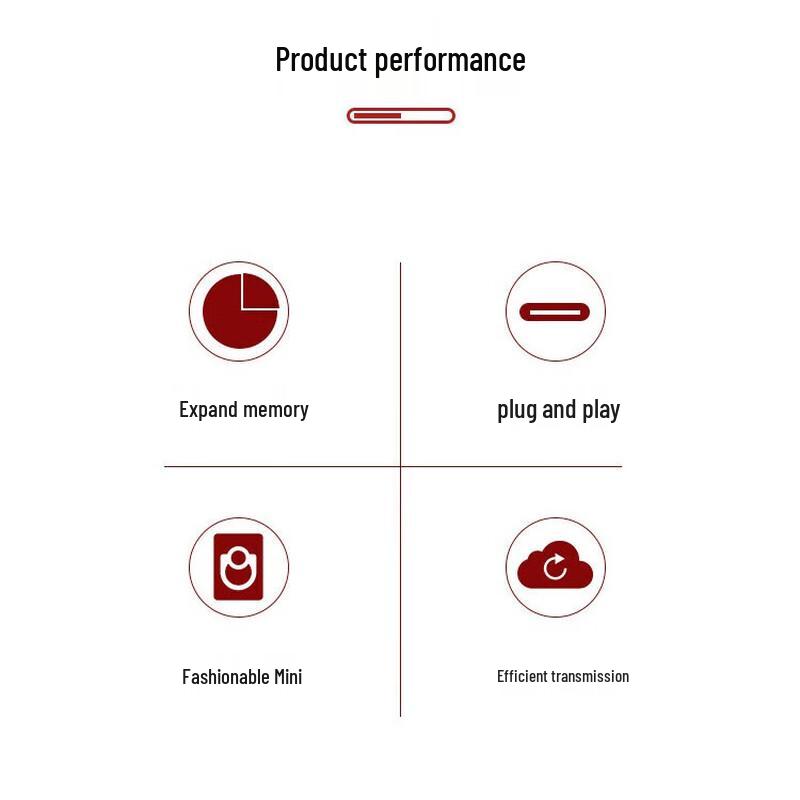 Product performance

Expand memory

plug and play

Fashionable Mini

Efficient transmission